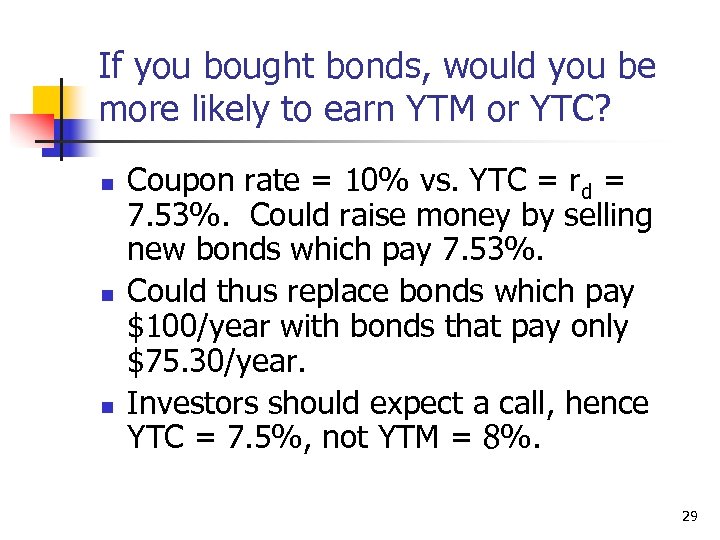 If you bought bonds, would you be more likely to earn YTM or YTC?

- Coupon rate = 10% vs. YTC = $r_d$ = 7.53%. Could raise money by selling new bonds which pay 7.53%.
- Could thus replace bonds which pay \$100/year with bonds that pay only \$75.30/year.
- Investors should expect a call, hence YTC = 7.5%, not YTM = 8%.

29